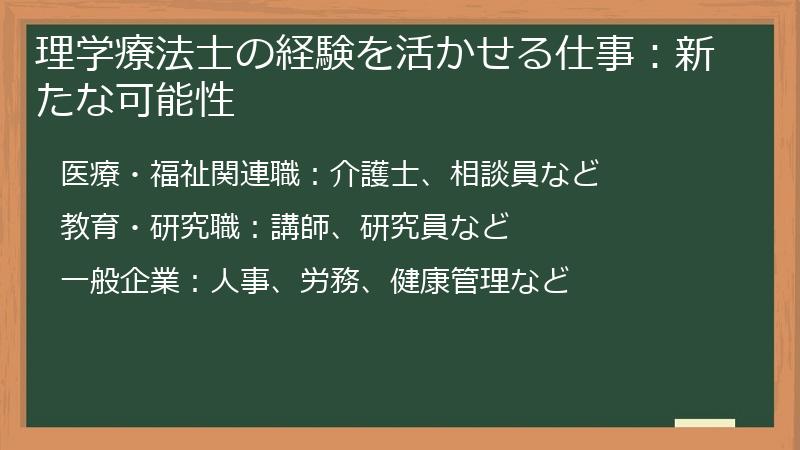 理学療法士の経験を活かせる仕事：新たな可能性

医療・福祉関連職：介護士、相談員など

教育・研究職：講師、研究員など

一般企業：人事、労務、健康管理など